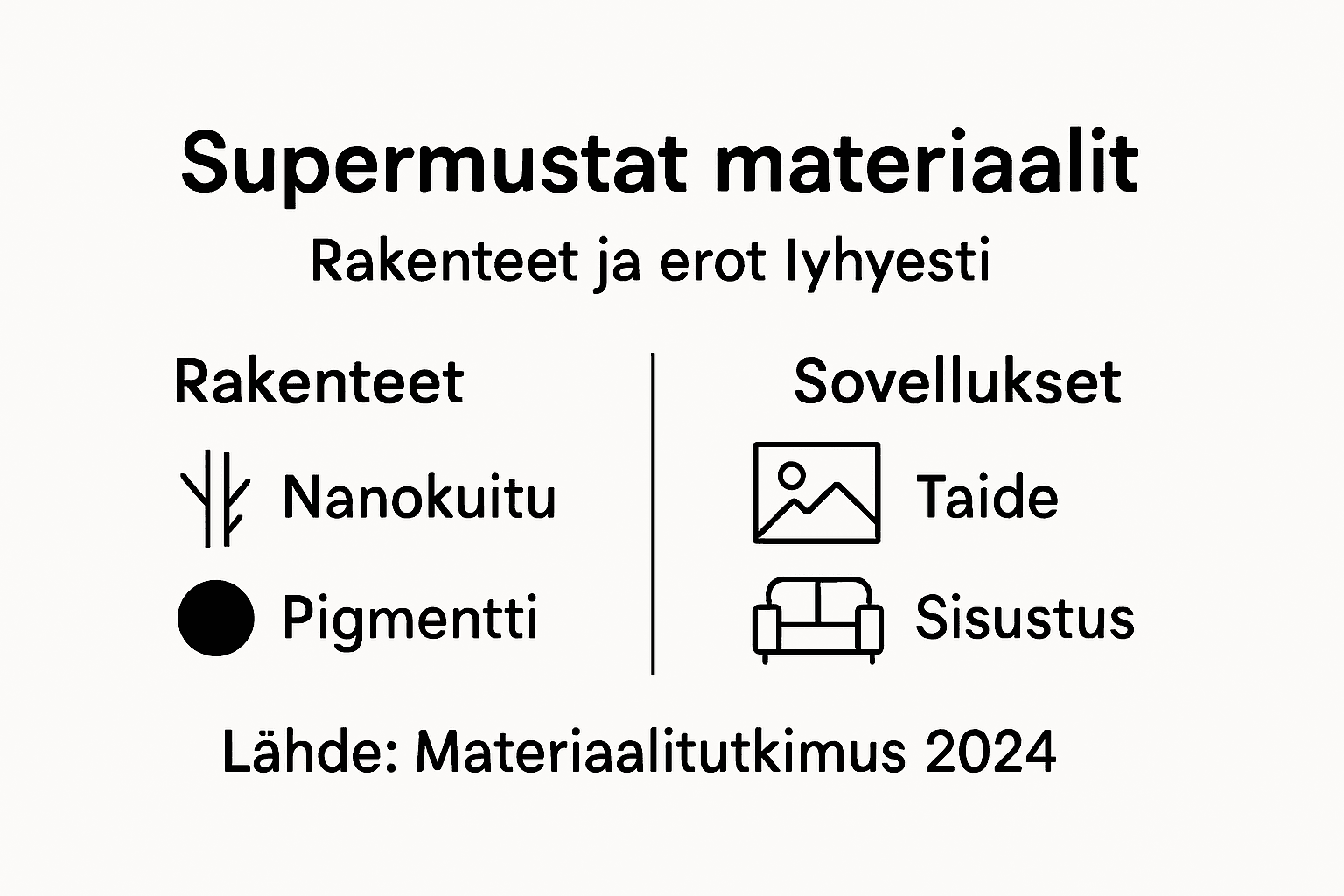 Supermustat materiaalit

Rakenteet ja erot lyhyesti

Rakenteet

Nanokuitu

Pigmentti

Sovellukset

Taide

Sisustus

Lähde: Materiaalitutkimus 2024